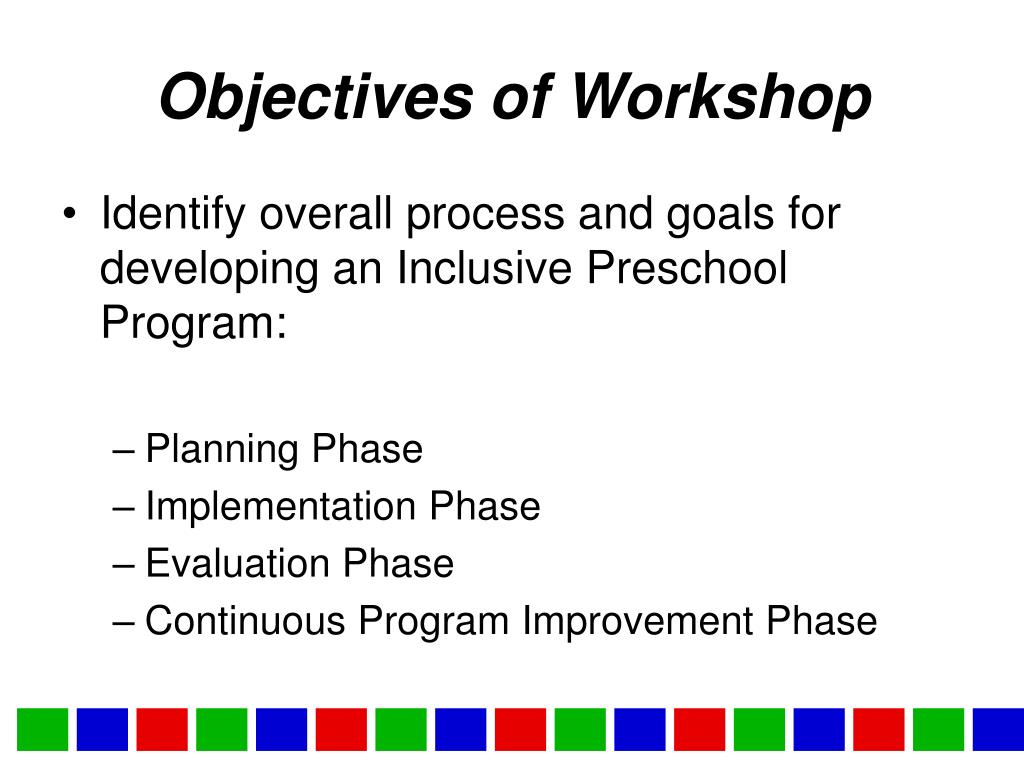 Objectives of Workshop

• Identify overall process and goals for developing an Inclusive Preschool Program:

– Planning Phase
– Implementation Phase
– Evaluation Phase
– Continuous Program Improvement Phase